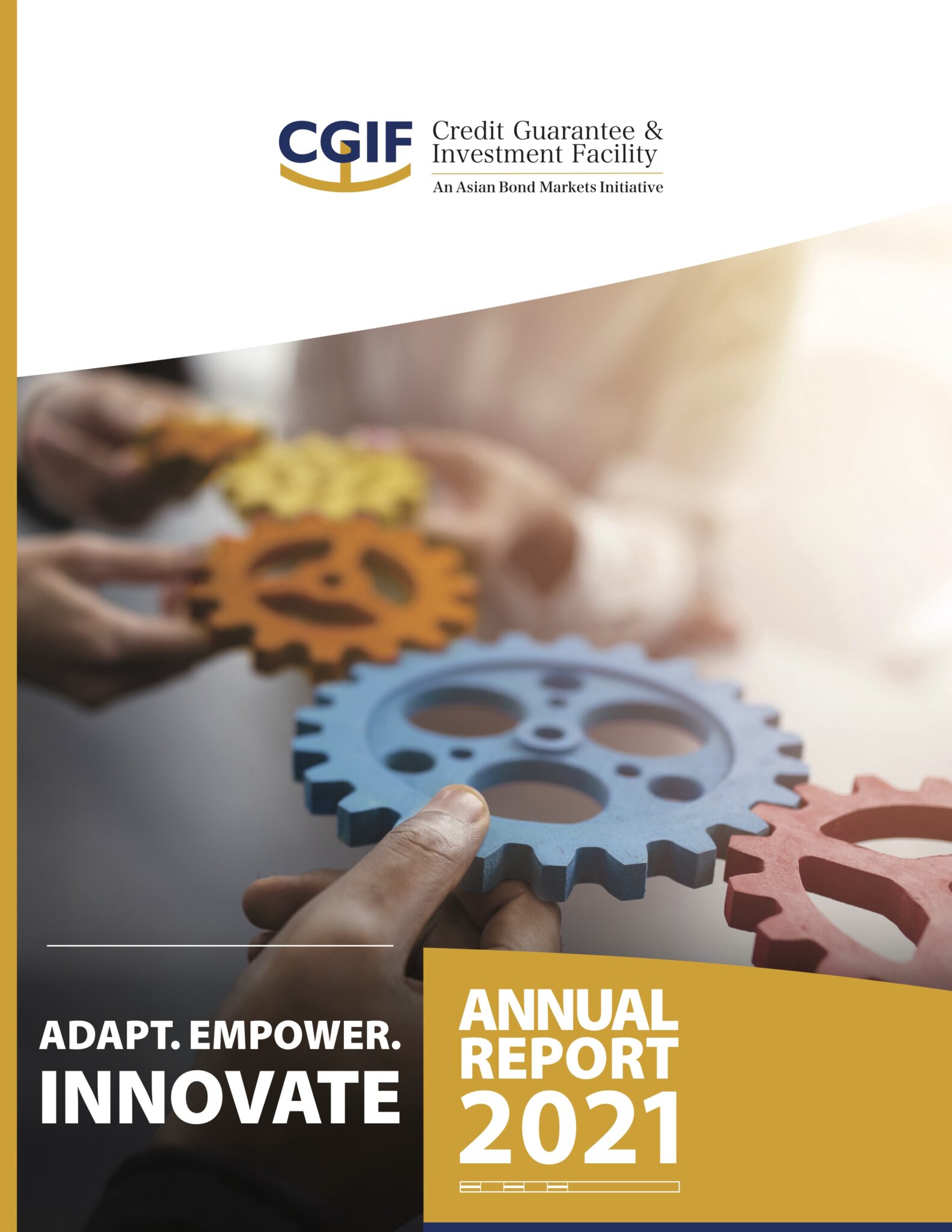 CGIF Credit Guarantee & Investment Facility

An Asian Bond Markets Initiative

ADAPT. EMPOWER. INNOVATE

ANNUAL REPORT 2021